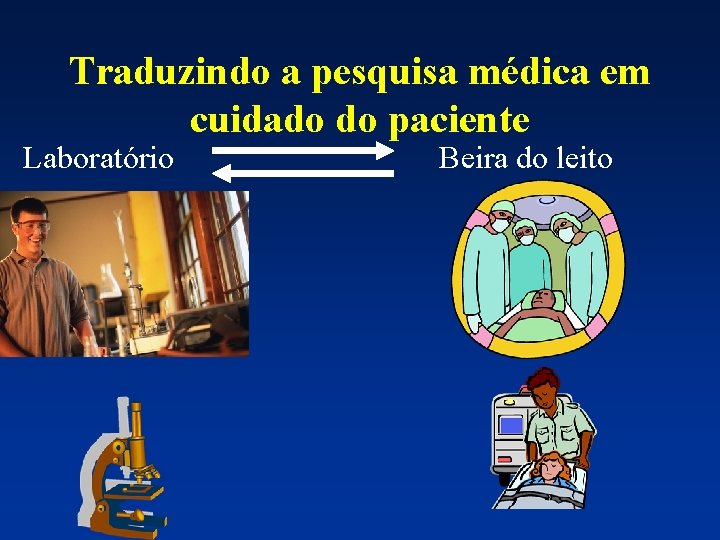 Traduzindo a pesquisa médica em cuidado do paciente

Laboratório

Beira do leito